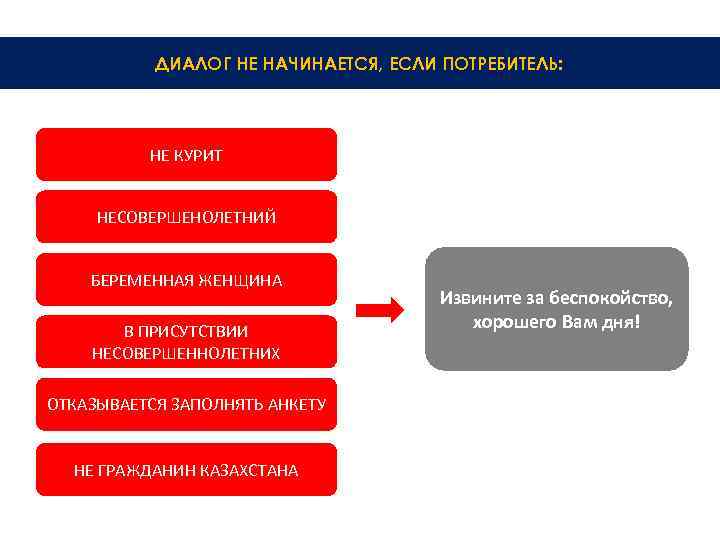 ДИАЛОГ НЕ НАЧИНАЕТСЯ, ЕСЛИ ПОТРЕБИТЕЛЬ:

НЕ КУРИТ

НЕСОВЕРШЕНОЛЕТНИЙ

БЕРЕМЕННАЯ ЖЕНЩИНА

В ПРИСУТСТВИИ НЕСОВЕРШЕННОЛЕТНИХ

ОТКАЗЫВАЕТСЯ ЗАПОЛНЯТЬ АНКЕТУ

НЕ ГРАЖДАНИН КАЗАХСТАНА

Извините за беспокойство, хорошего Вам дня!